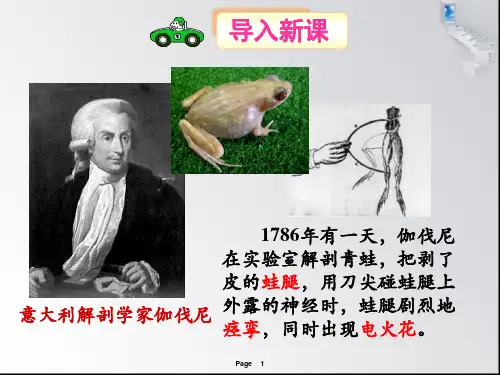 导入新课

意大利解剖学家伽伐尼

1786年有一天，伽伐尼在实验室解剖青蛙，把剥了皮的蛙腿，用刀尖碰蛙腿上外露的神经时，蛙腿剧烈地痉挛，同时出现电火花。

Page 1